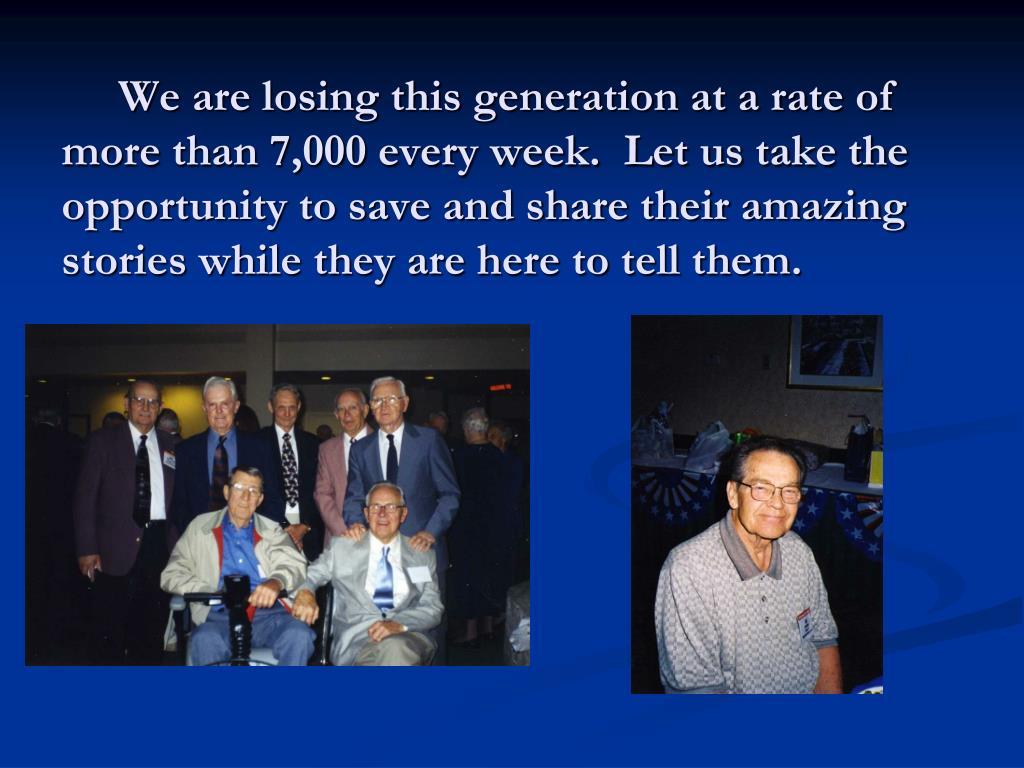 We are losing this generation at a rate of more than 7,000 every week. Let us take the opportunity to save and share their amazing stories while they are here to tell them.